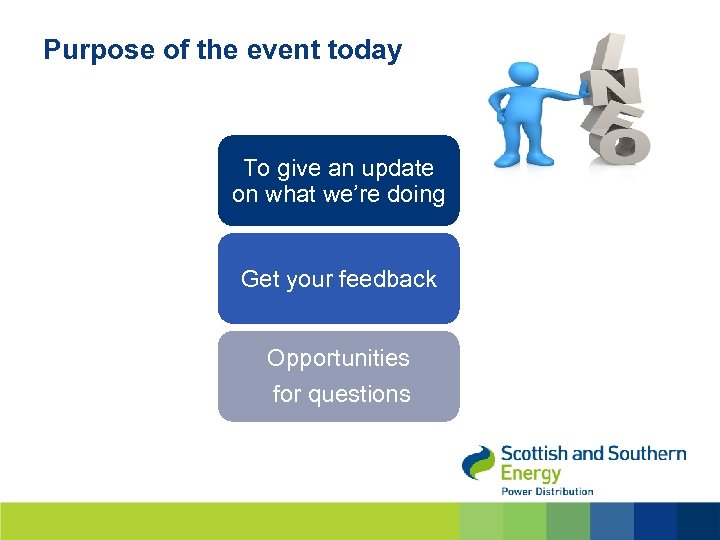 Purpose of the event today

INFO

To give an update on what we're doing

Get your feedback

Opportunities for questions

Scottish and Southern Energy
Power Distribution